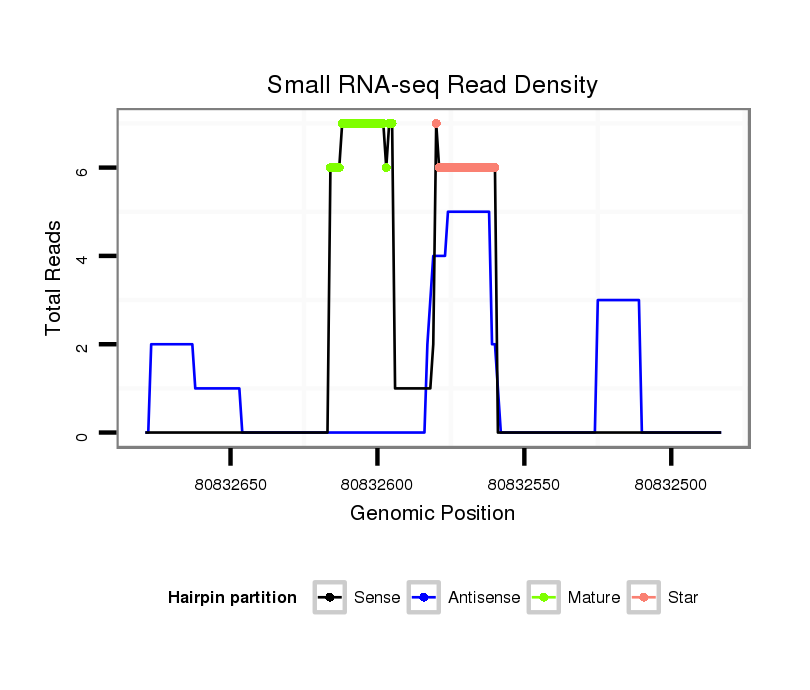 Small RNA-seq Read Density

Total Reads

6
4
2
0

80832650
80832600
80832550
80832500

Genomic Position

Hairpin partition
Sense
Antisense
Mature
Star